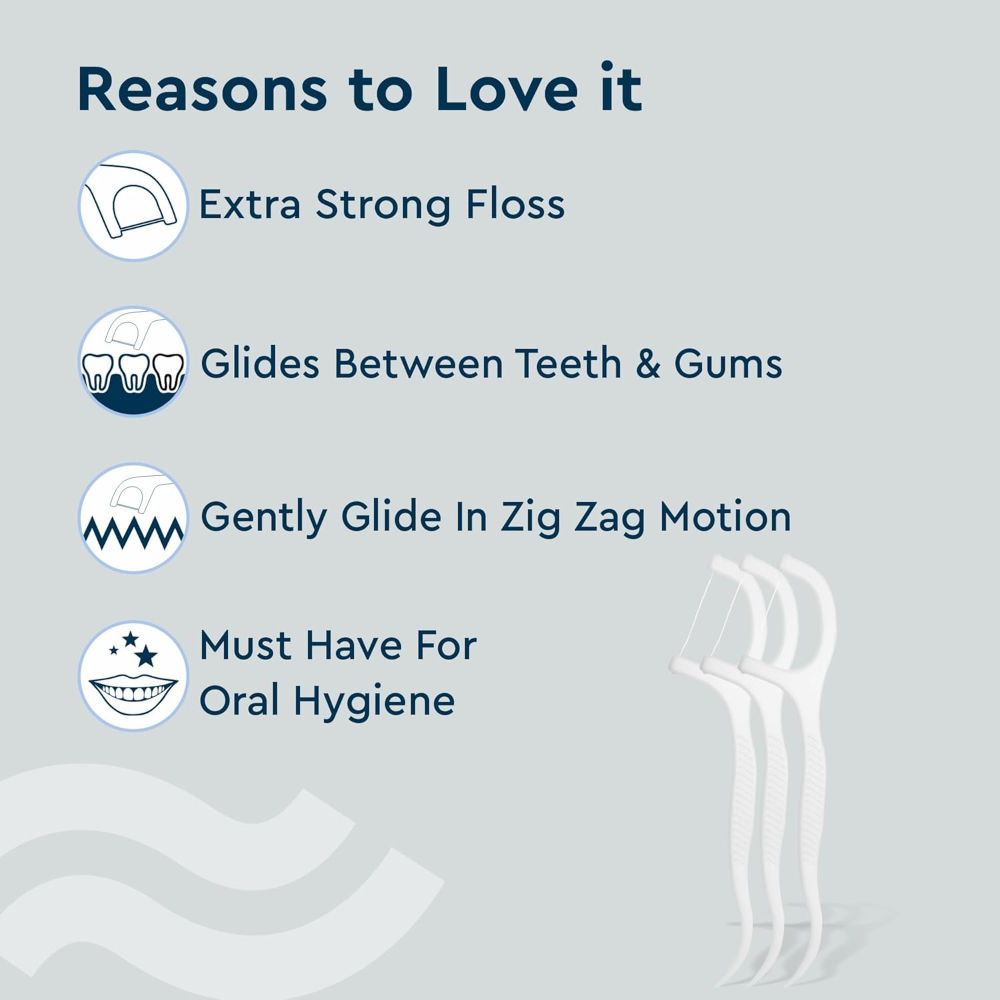 Reasons to Love it

Extra Strong Floss

Glides Between Teeth & Gums

Gently Glide In Zig Zag Motion

Must Have For Oral Hygiene